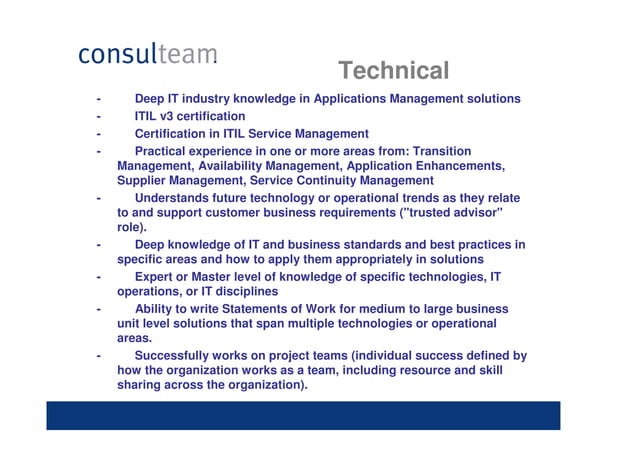 consulteam

Technical

- Deep IT industry knowledge in Applications Management solutions
- ITIL v3 certification
- Certification in ITIL Service Management
- Practical experience in one or more areas from: Transition Management, Availability Management, Application Enhancements, Supplier Management, Service Continuity Management
- Understands future technology or operational trends as they relate to and support customer business requirements ("trusted advisor" role).
- Deep knowledge of IT and business standards and best practices in specific areas and how to apply them appropriately in solutions
- Expert or Master level of knowledge of specific technologies, IT operations, or IT disciplines
- Ability to write Statements of Work for medium to large business unit level solutions that span multiple technologies or operational areas.
- Successfully works on project teams (individual success defined by how the organization works as a team, including resource and skill sharing across the organization).